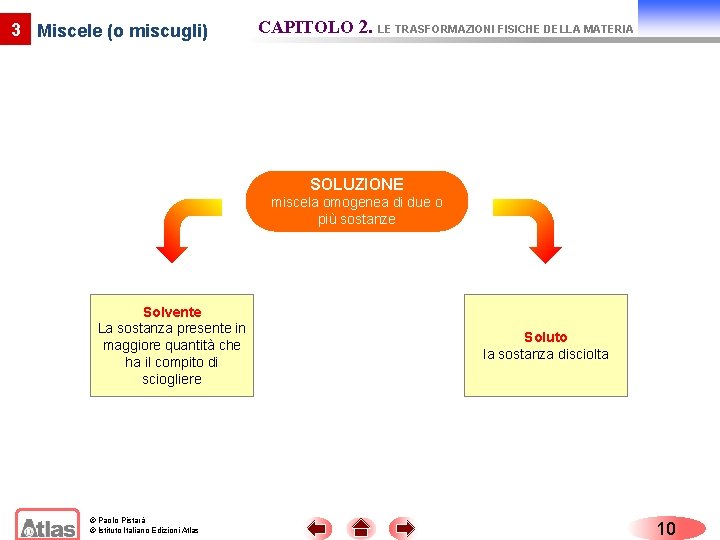 3 Miscele (o miscugli)

CAPITOLO 2. LE TRASFORMAZIONI FISICHE DELLA MATERIA

SOLUZIONE
miscela omogenea di due o più sostanze

Solvente
La sostanza presente in maggiore quantità che ha il compito di sciogliere

Soluto
la sostanza disciolta

Atlas

© Paolo Pistarà
© Istituto Italiano Edizioni Atlas

10